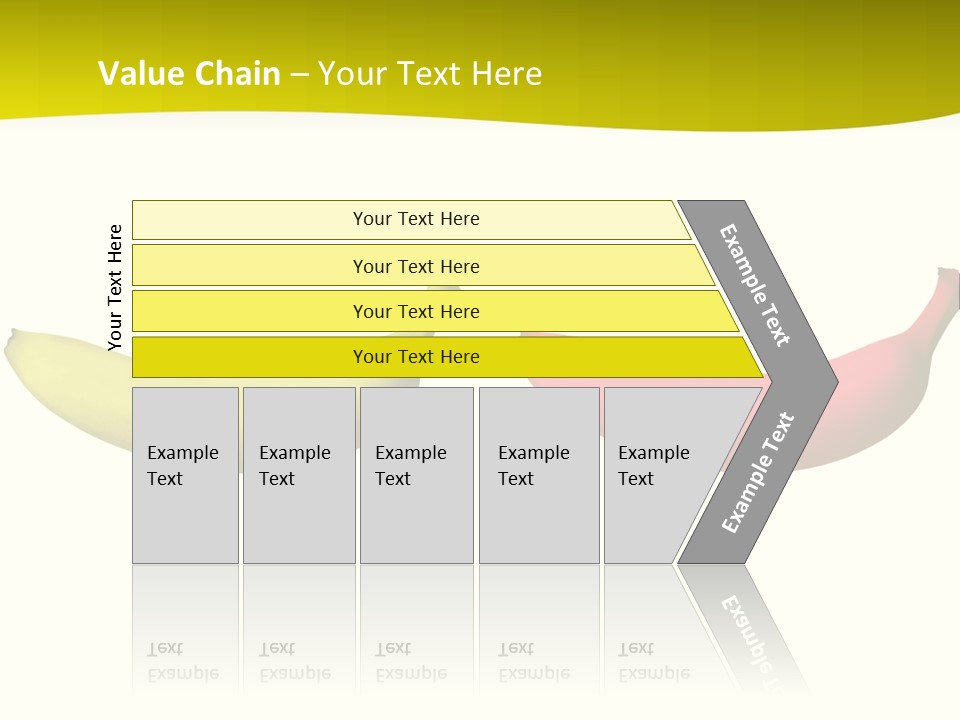 Value Chain – Your Text Here

Your Text Here

Your Text Here

Your Text Here

Your Text Here

Your Text Here

Example Text

Example Text

Example Text

Example Text

Example Text

Example Text

Example Text